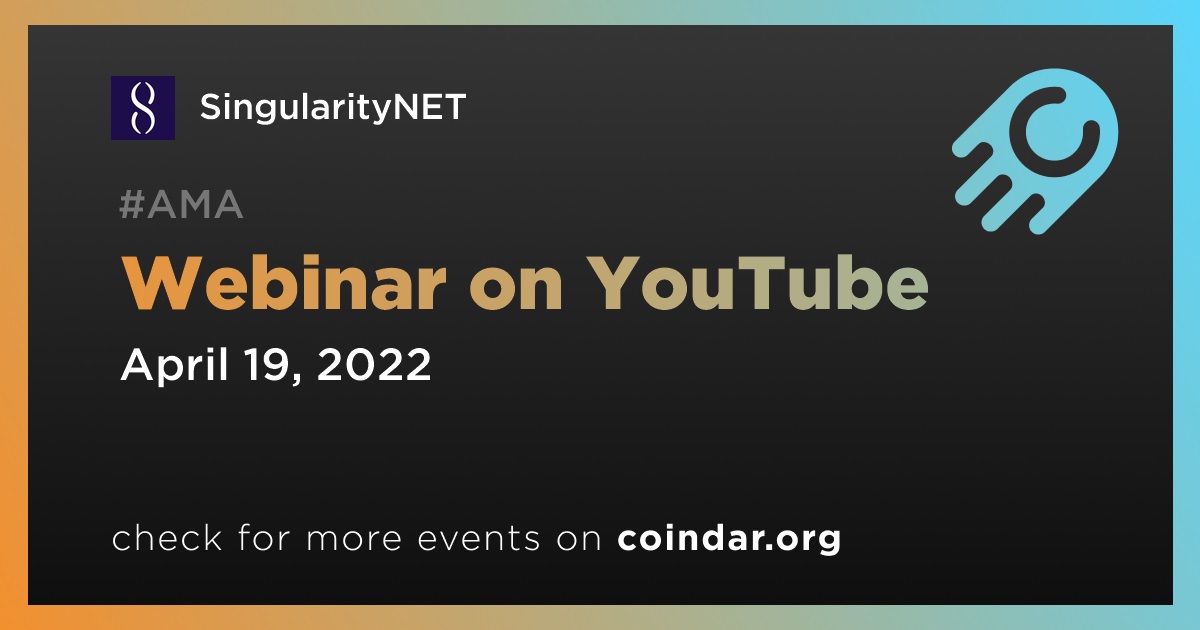 SingularityNET

#AMA

Webinar on YouTube

April 19, 2022

check for more events on coindar.org